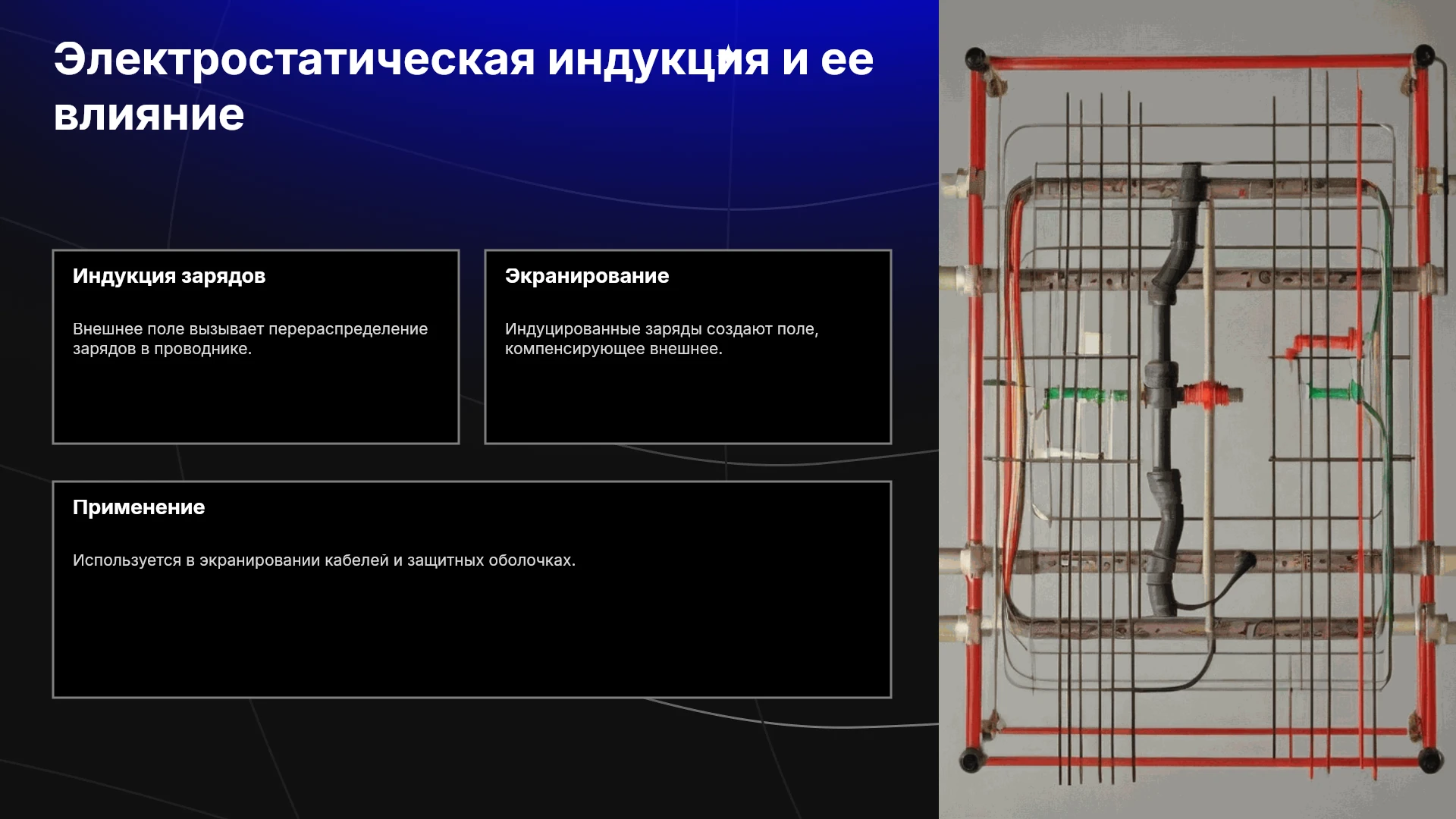 Электростатическая индукция и ее влияние

Индукция зарядов

Внешнее поле вызывает перераспределение зарядов в проводнике.

Экранирование

Индуцированные заряды создают поле, компенсирующее внешнее.

Применение

Используется в экранировании кабелей и защитных оболочках.